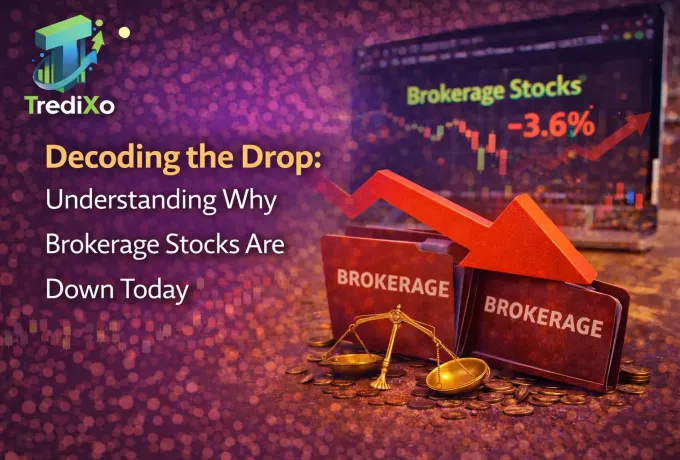 TrediXo

Decoding the Drop: Understanding Why Brokerage Stocks Are Down Today

Brokerage Stocks
-3.6%

BROKERAGE

BROKERAGE